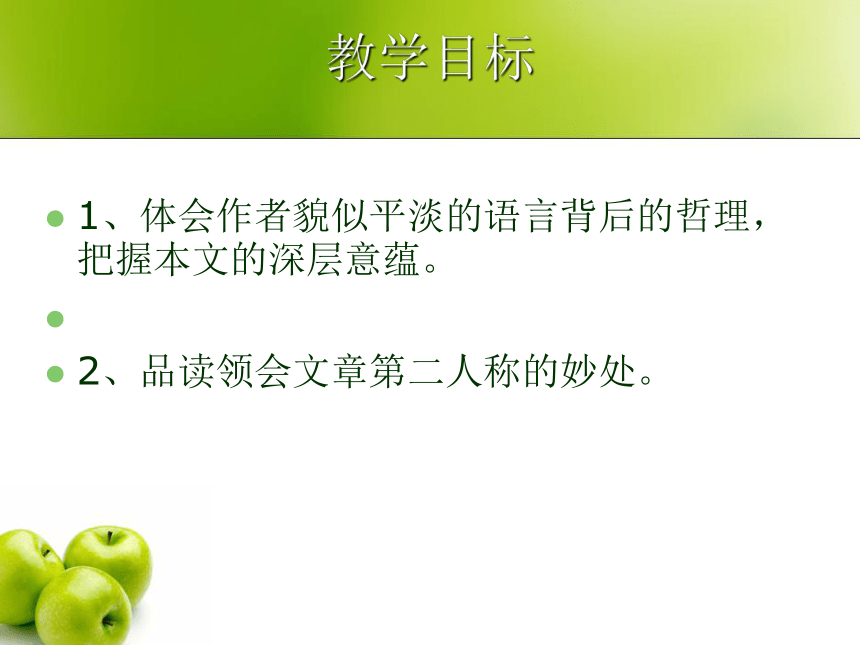 教学目标

1、体会作者貌似平淡的语言背后的哲理，把握本文的深层意蕴。

2、品读领会文章第二人称的妙处。